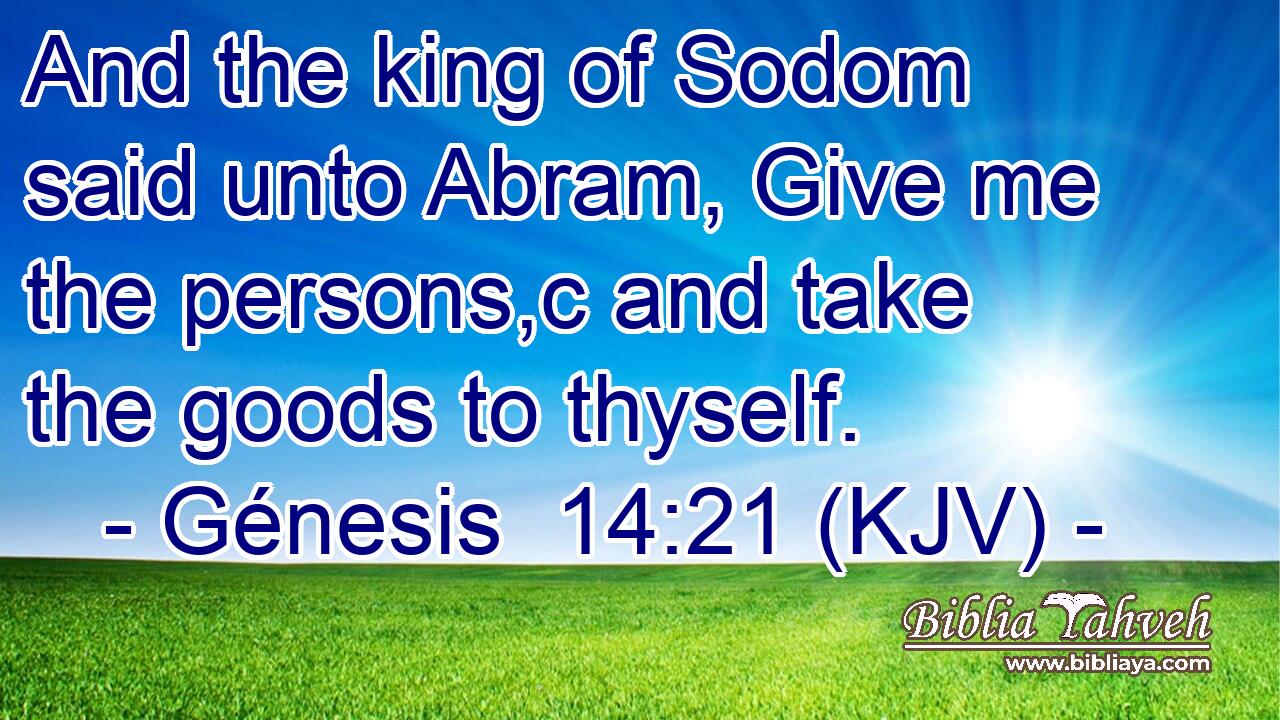 And the king of Sodom said unto Abram, Give me the persons,c and take the goods to thyself.
- Génesis 14:21 (KJV) -

Biblia Yahveh
www.bibliaya.com